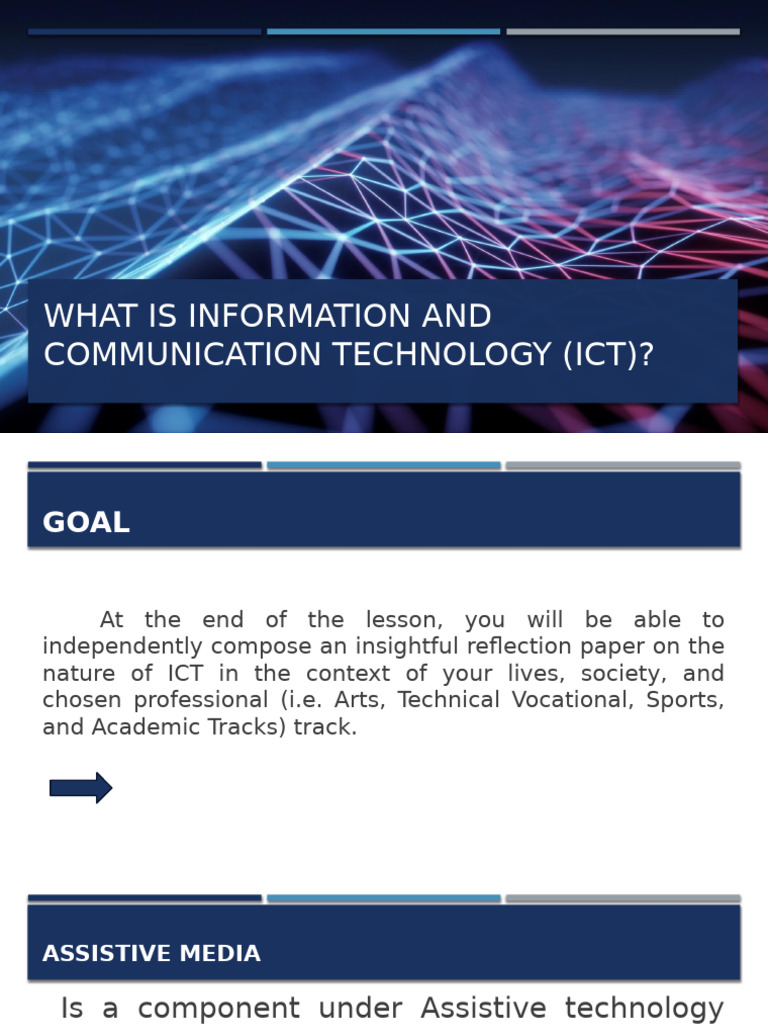 WHAT IS INFORMATION AND COMMUNICATION TECHNOLOGY (ICT)?

GOAL

At the end of the lesson, you will be able to independently compose an insightful reflection paper on the nature of ICT in the context of your lives, society, and chosen professional (i.e. Arts, Technical Vocational, Sports, and Academic Tracks) track.

ASSISTIVE MEDIA

Is a component under Assistive technology